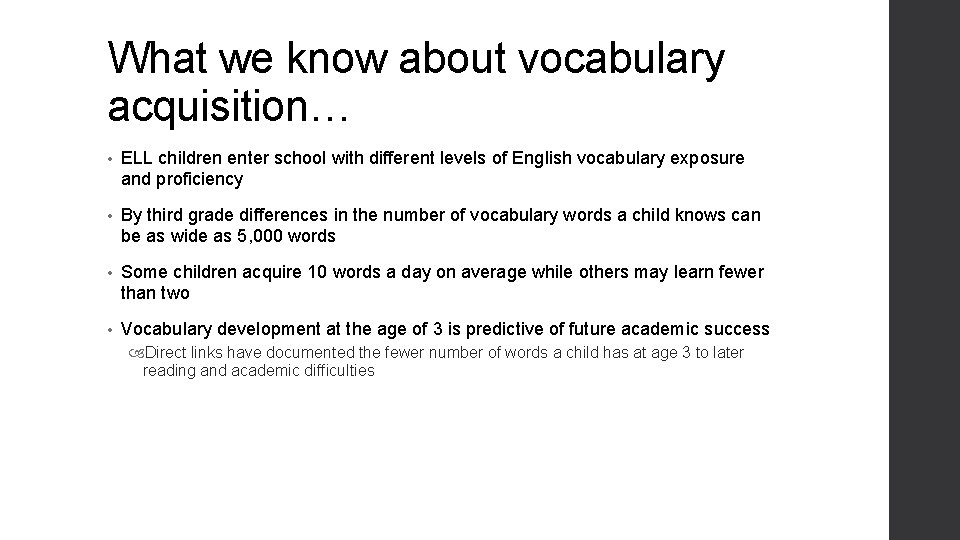 What we know about vocabulary acquisition…

• ELL children enter school with different levels of English vocabulary exposure and proficiency

• By third grade differences in the number of vocabulary words a child knows can be as wide as 5,000 words

• Some children acquire 10 words a day on average while others may learn fewer than two

• Vocabulary development at the age of 3 is predictive of future academic success

Direct links have documented the fewer number of words a child has at age 3 to later reading and academic difficulties